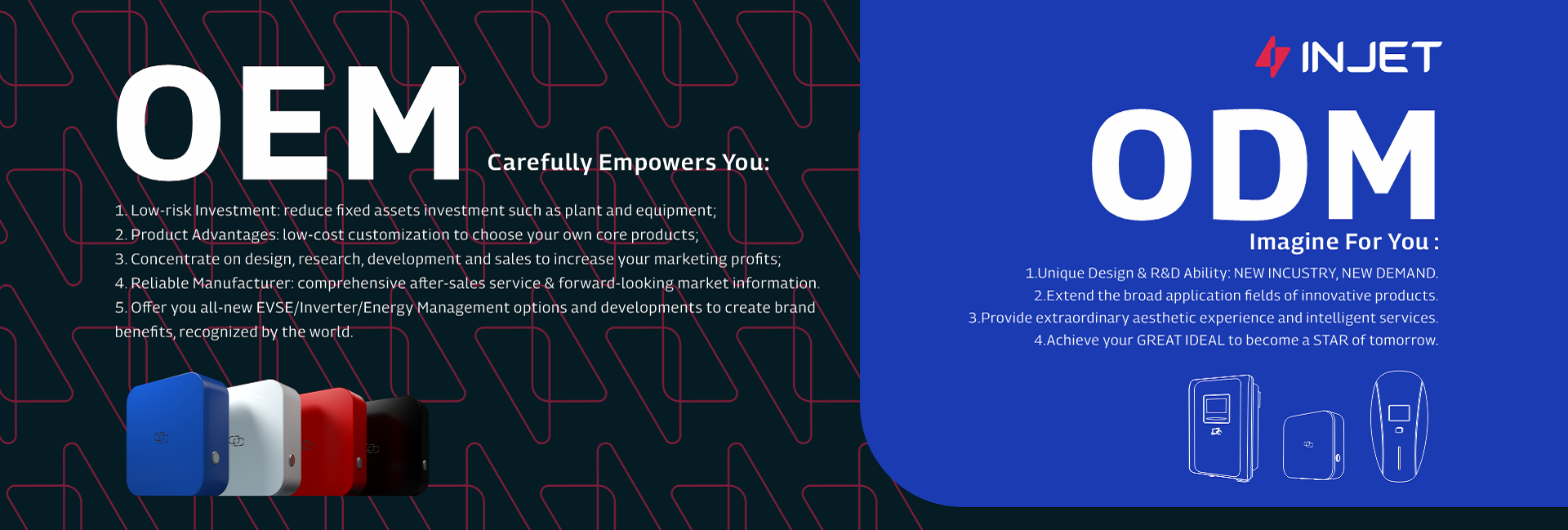 OEM

Carefully Empowers You:

1. Low-risk Investment: reduce fixed assets investment such as plant and equipment;
2. Product Advantages: low-cost customization to choose your own core products;
3. Concentrate on design, research, development and sales to increase your marketing profits;
4. Reliable Manufacturer: comprehensive after-sales service & forward-looking market information.
5. Offer you all-new EVSE/Inverter/Energy Management options and developments to create brand benefits, recognized by the world.

INJET

ODM

Imagine For You :

1.Unique Design & R&D Ability: NEW INCUSTRY, NEW DEMAND.
2.Extend the broad application fields of innovative products.
3.Provide extraordinary aesthetic experience and intelligent services.
4.Achieve your GREAT IDEAL to become a STAR of tomorrow.